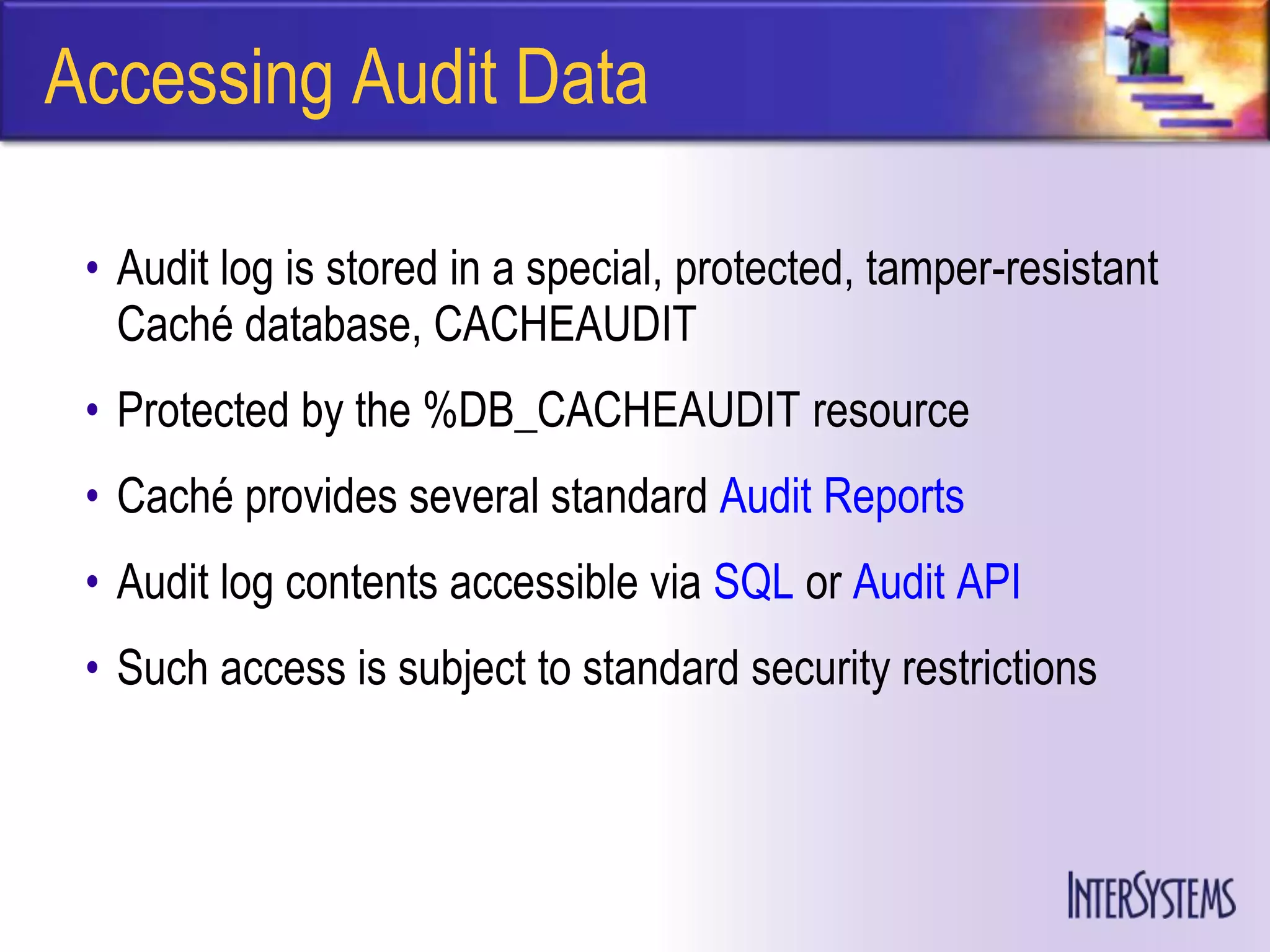 Accessing Audit Data

• Audit log is stored in a special, protected, tamper-resistant Caché database, CACHEAUDIT

• Protected by the %DB_CACHEAUDIT resource

• Caché provides several standard Audit Reports

• Audit log contents accessible via SQL or Audit API

• Such access is subject to standard security restrictions

INTERSYSTEMS